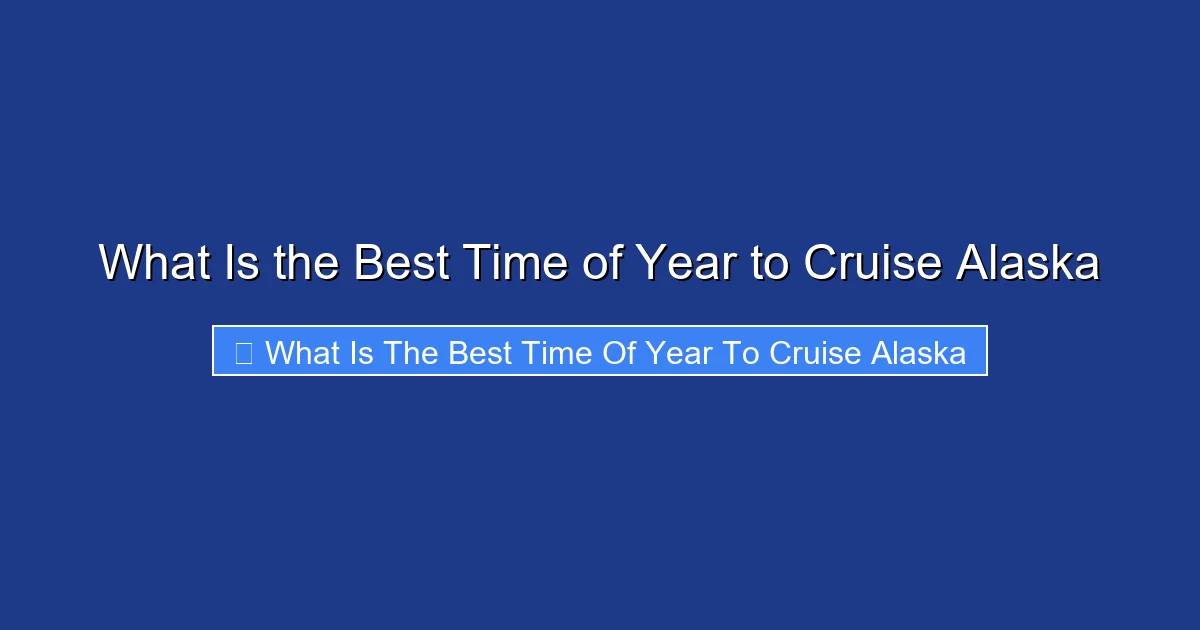 What Is the Best Time of Year to Cruise Alaska

What Is The Best Time Of Year To Cruise Alaska